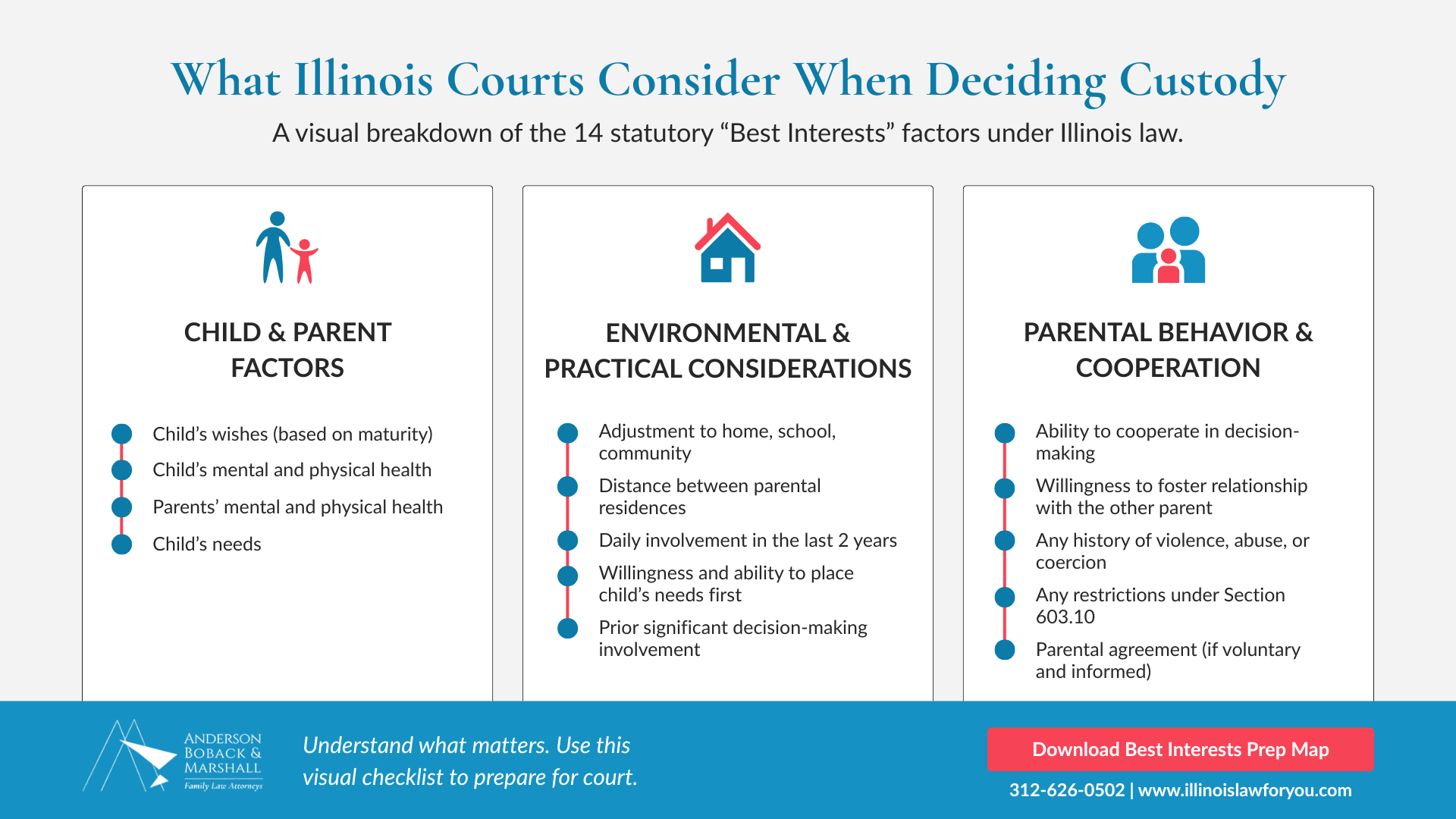 What Illinois Courts Consider When Deciding Custody

A visual breakdown of the 14 statutory “Best Interests” factors under Illinois law.

CHILD & PARENT FACTORS

Child’s wishes (based on maturity)
Child’s mental and physical health
Parents’ mental and physical health
Child’s needs

ENVIRONMENTAL & PRACTICAL CONSIDERATIONS

Adjustment to home, school, community
Distance between parental residences
Daily involvement in the last 2 years
Willingness and ability to place child’s needs first
Prior significant decision-making involvement

PARENTAL BEHAVIOR & COOPERATION

Ability to cooperate in decision-making
Willingness to foster relationship with the other parent
Any history of violence, abuse, or coercion
Any restrictions under Section 603.10
Parental agreement (if voluntary and informed)

ANDERSON BOBACK & MARSHALL
Family Law Attorneys

Understand what matters. Use this visual checklist to prepare for court.

Download Best Interests Prep Map

312-626-0502 | www.illinoislawforyou.com